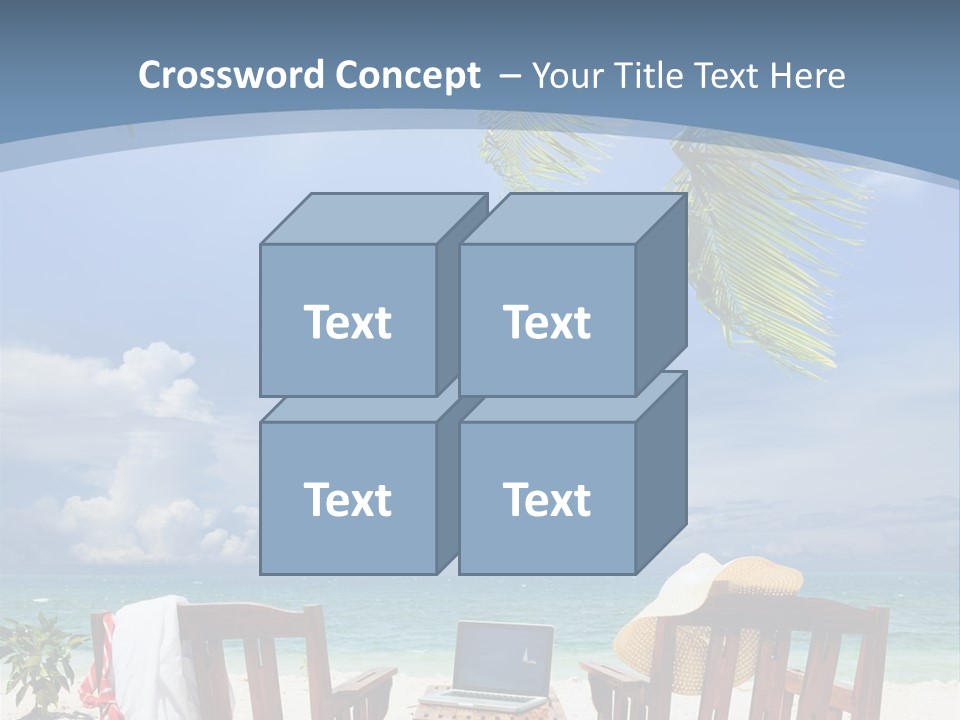 Crossword Concept – Your Title Text Here

Text

Text

Text

Text